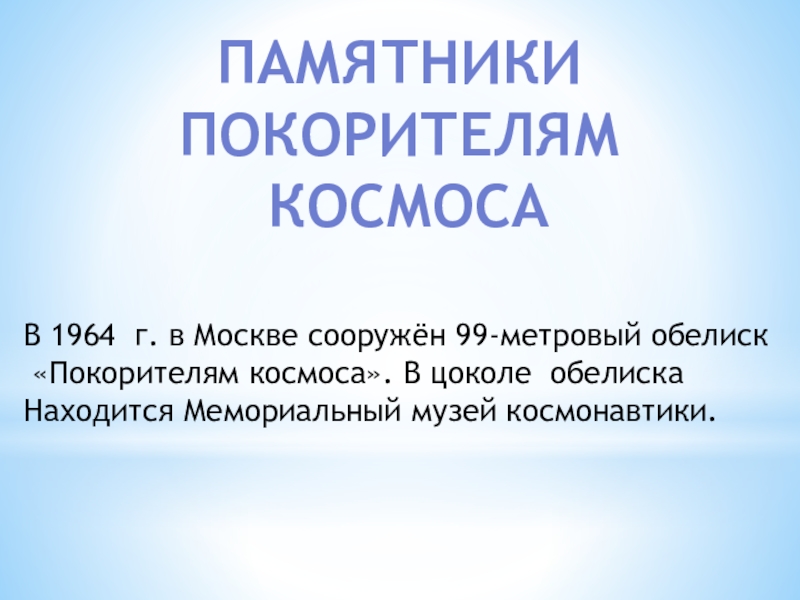 ПАМЯТНИКИ ПОКОРИТЕЛЯМ КОСМОСА

В 1964 г. в Москве сооружён 99-метровый обелиск «Покорителям космоса». В цоколе обелиска Находится Мемориальный музей космонавтики.